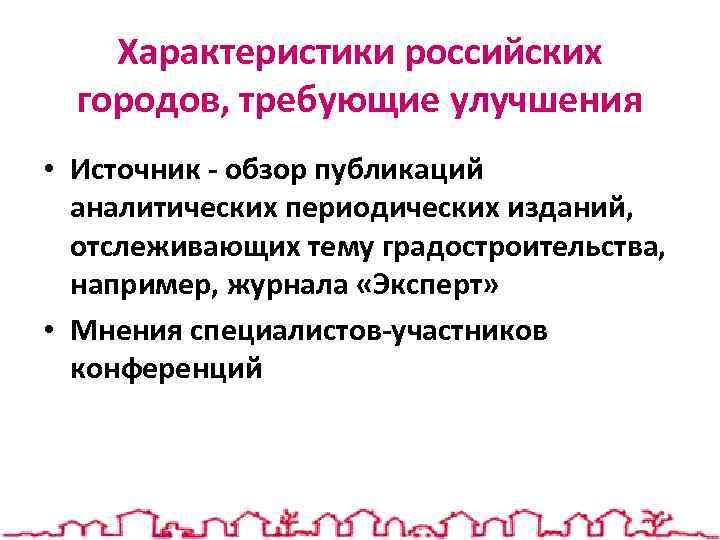 Характеристики российских городов, требующие улучшения

• Источник - обзор публикаций аналитических периодических изданий, отслеживающих тему градостроительства, например, журнала «Эксперт»

• Мнения специалистов-участников конференций